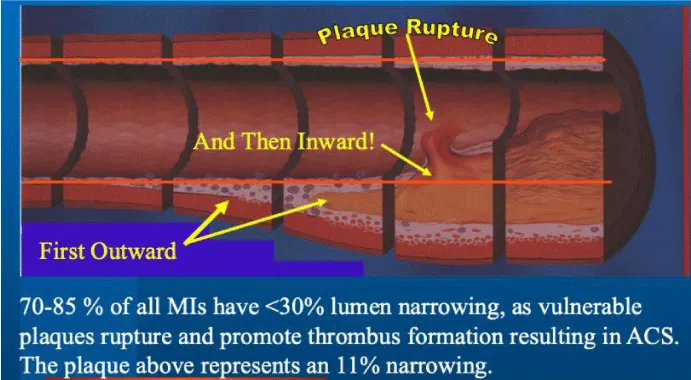 Plaque Rupture

And Then Inward!

First Outward

70-85 % of all MIs have <30% lumen narrowing, as vulnerable plaques rupture and promote thrombus formation resulting in ACS. The plaque above represents an 11% narrowing.